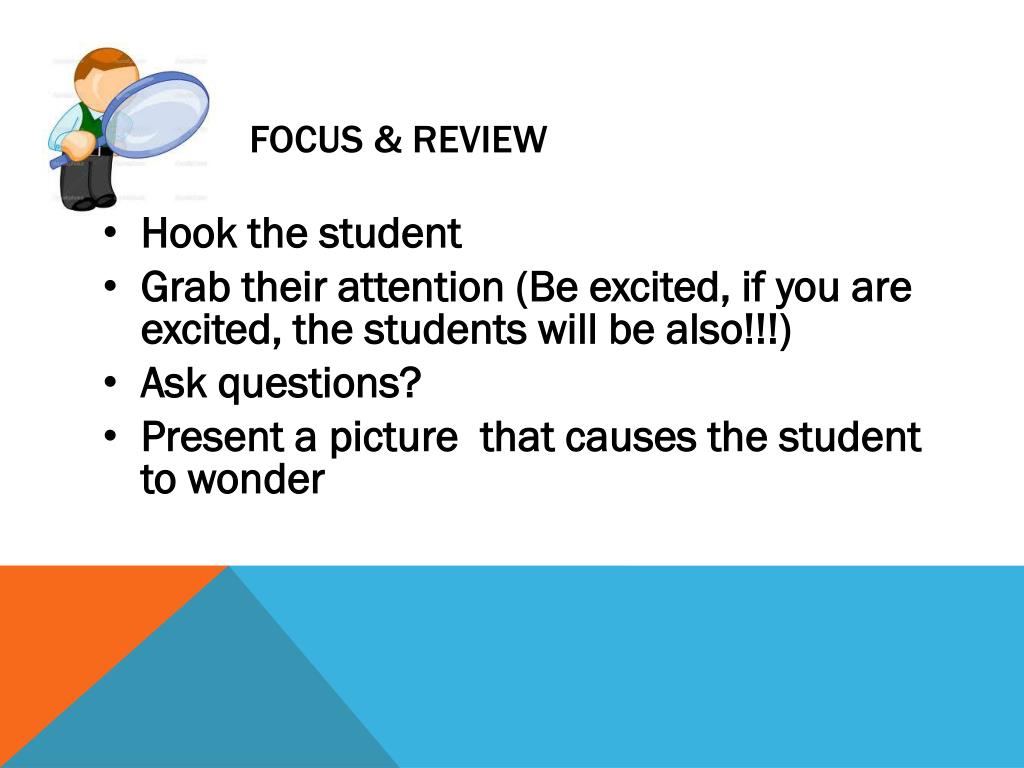 FOCUS & REVIEW

• Hook the student
• Grab their attention (Be excited, if you are excited, the students will be also!!!)
• Ask questions?
• Present a picture  that causes the student to wonder